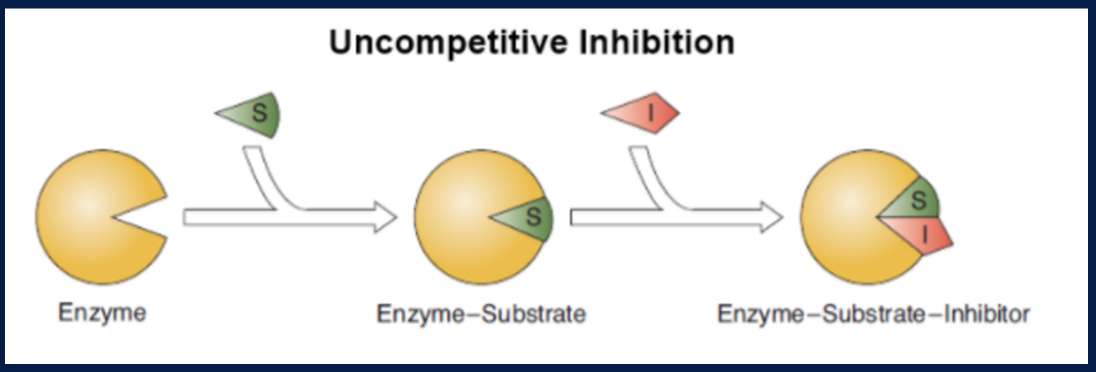 Uncompetitive Inhibition

S

I

S

S

I

Enzyme

Enzyme–Substrate

Enzyme–Substrate–Inhibitor